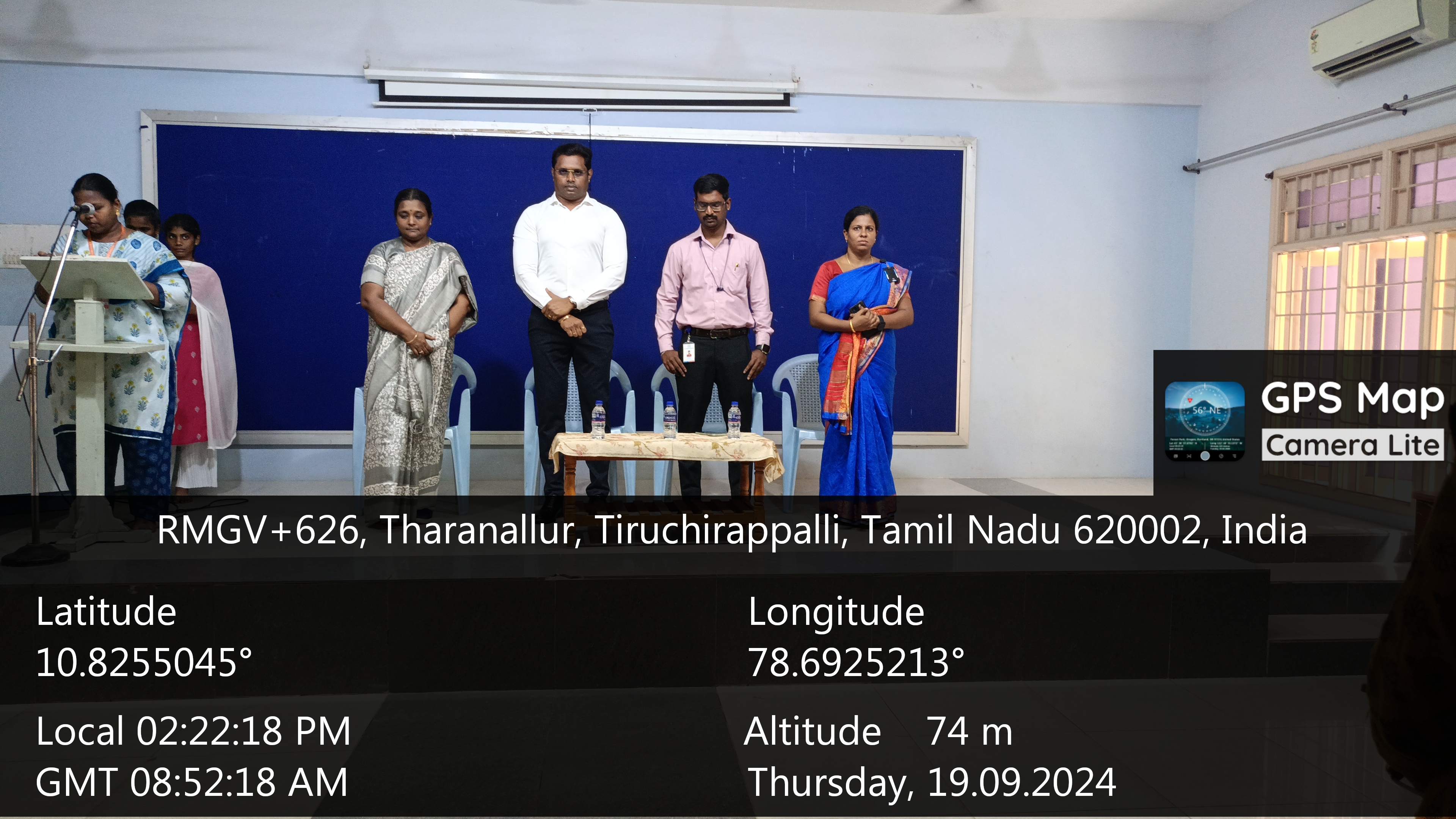 56° NE

GPS Map
Camera Lite

RMGV+626, Tharanallur, Tiruchirappalli, Tamil Nadu 620002, India

Latitude
10.8255045°

Longitude
78.6925213°

Local 02:22:18 PM
GMT 08:52:18 AM

Altitude 74 m
Thursday, 19.09.2024